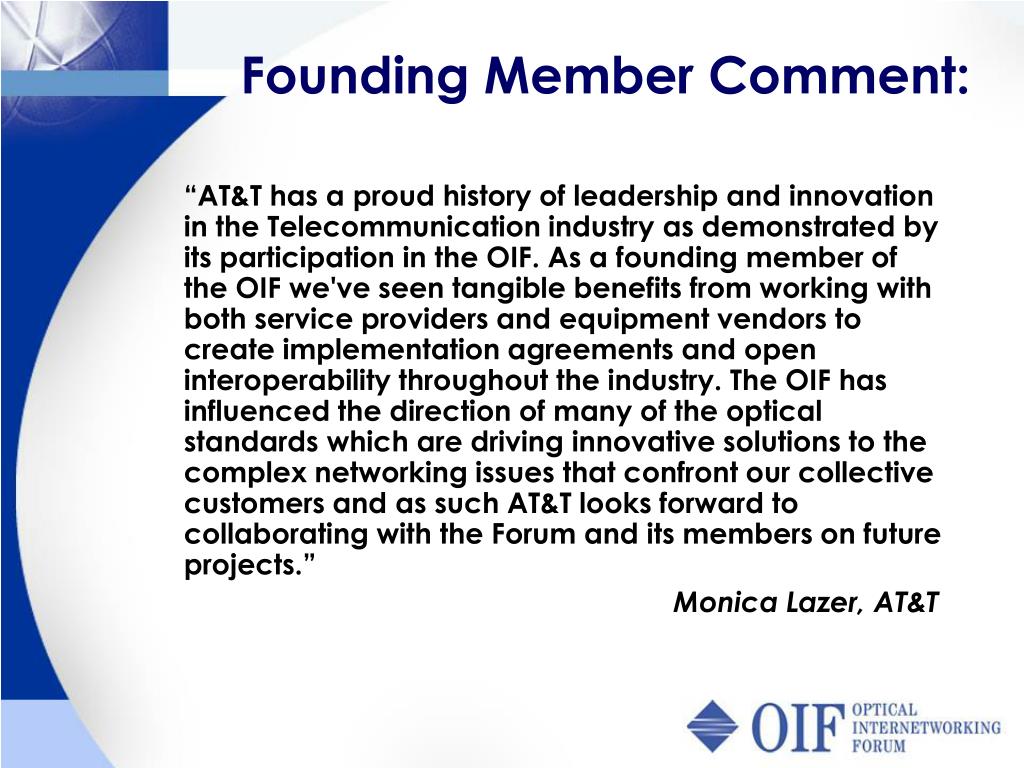 Founding Member Comment:

“AT&T has a proud history of leadership and innovation in the Telecommunication industry as demonstrated by its participation in the OIF. As a founding member of the OIF we've seen tangible benefits from working with both service providers and equipment vendors to create implementation agreements and open interoperability throughout the industry. The OIF has influenced the direction of many of the optical standards which are driving innovative solutions to the complex networking issues that confront our collective customers and as such AT&T looks forward to collaborating with the Forum and its members on future projects.”

Monica Lazer, AT&T

OIF OPTICAL INTERNETWORKING FORUM